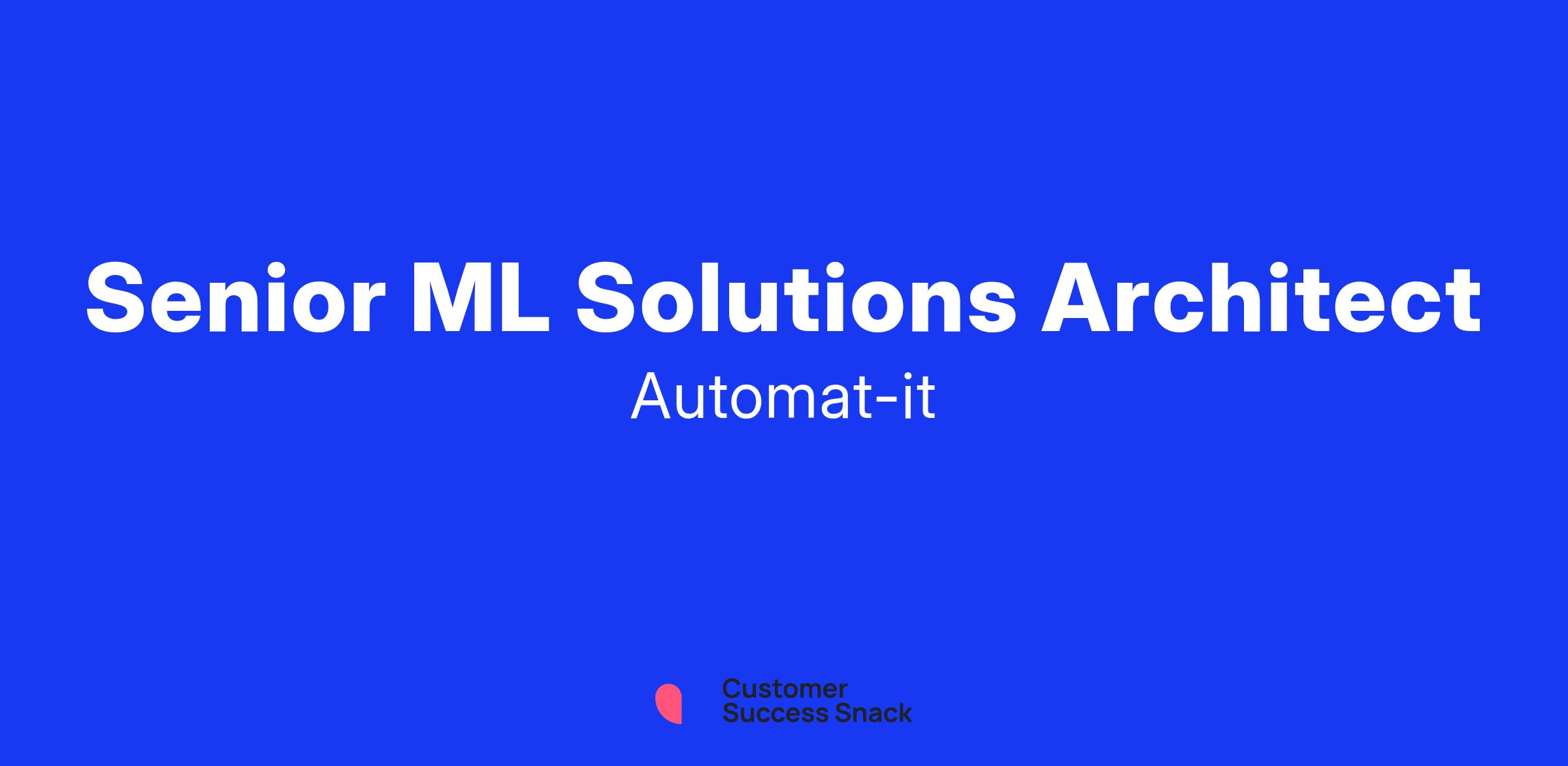 Senior ML Solutions Architect

Automat-it

Customer
Success Snack